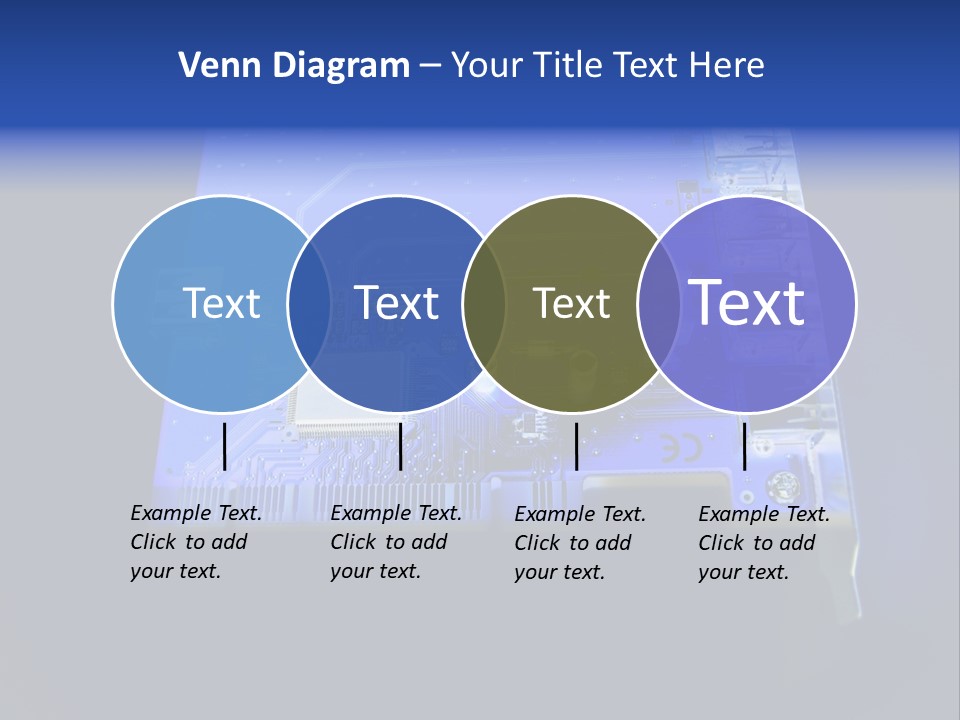 Venn Diagram – Your Title Text Here

Text

Text

Text

Text

Example Text. Click to add your text.

Example Text. Click to add your text.

Example Text. Click to add your text.

Example Text. Click to add your text.